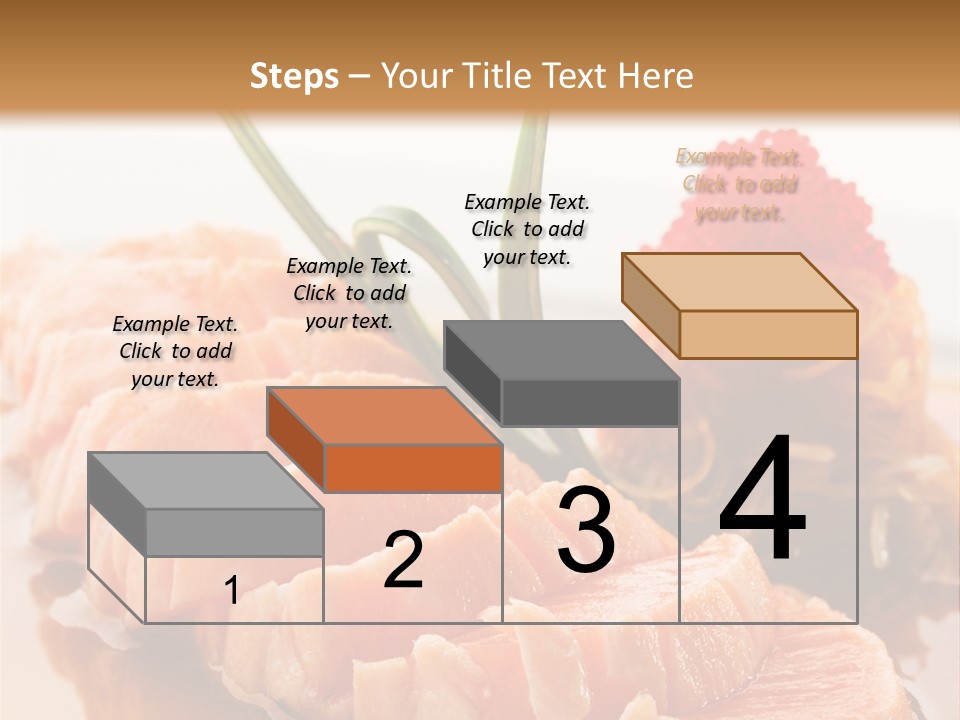 Steps – Your Title Text Here

Example Text. Click to add your text.

Example Text. Click to add your text.

Example Text. Click to add your text.

Example Text. Click to add your text.

1

2

3

4